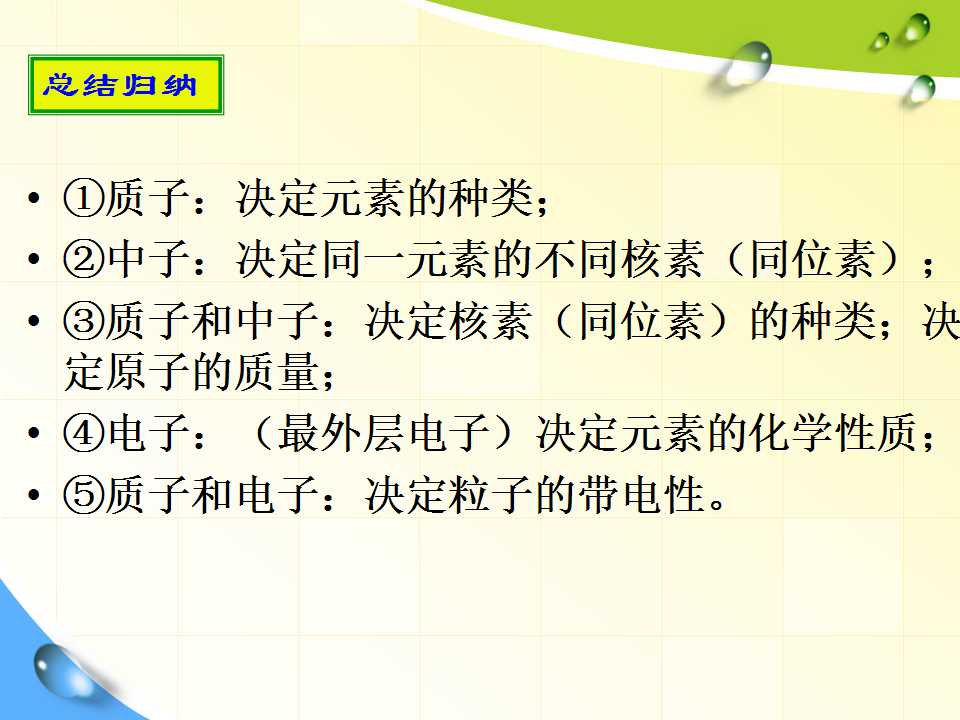 总结归纳

• ①质子：决定元素的种类；
• ②中子：决定同一元素的不同核素（同位素）；
• ③质子和中子：决定核素（同位素）的种类；决定原子的质量；
• ④电子：（最外层电子）决定元素的化学性质；
• ⑤质子和电子：决定粒子的带电性。